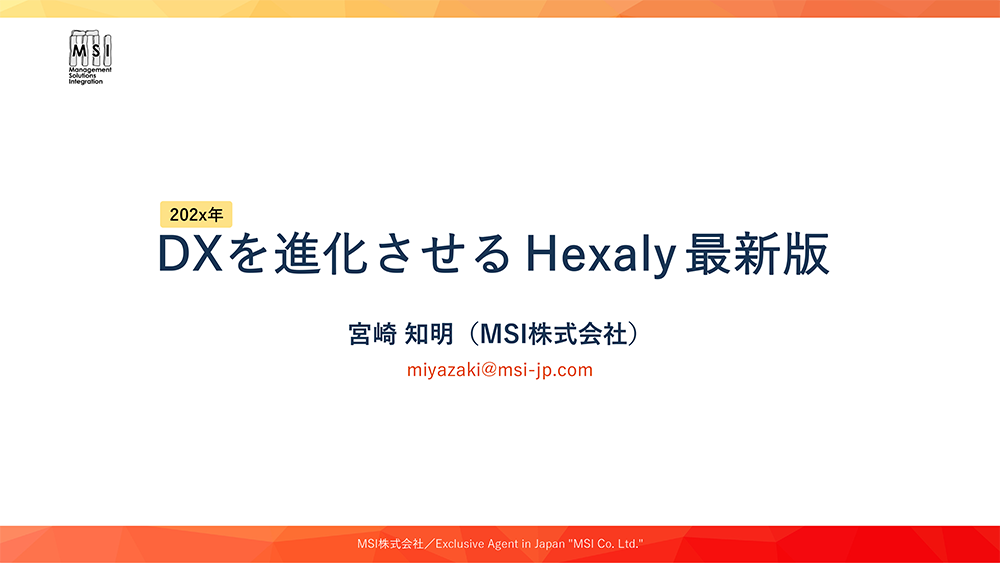 MSI
Management Solutions Integration

202x年
DXを進化させるHexaly最新版

宮崎 知明（MSI株式会社）
miyazaki@msi-jp.com

MSI株式会社／Exclusive Agent in Japan "MSI Co. Ltd."